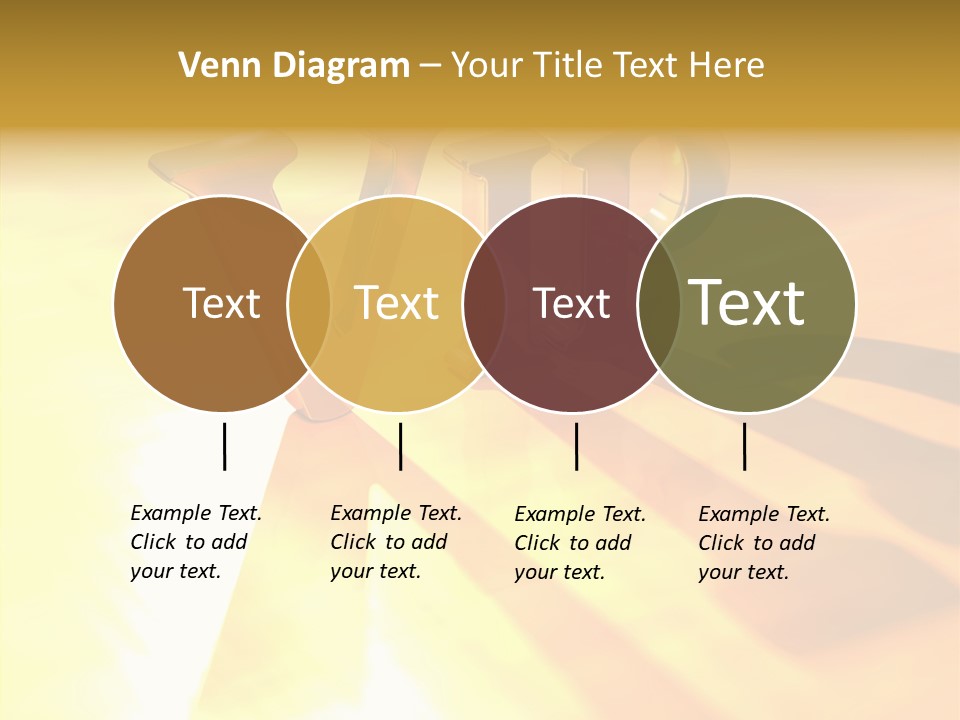 Venn Diagram – Your Title Text Here

Text

Text

Text

Text

Example Text. Click to add your text.

Example Text. Click to add your text.

Example Text. Click to add your text.

Example Text. Click to add your text.